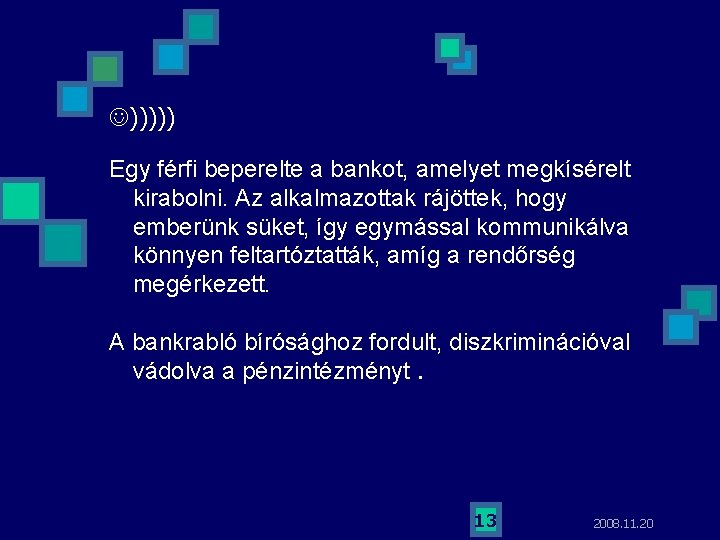 ☺)))))

Egy férfi beperelte a bankot, amelyet megkísérelt kirabolni. Az alkalmazottak rájöttek, hogy emberünk süket, így egymással kommunikálva könnyen feltartóztatták, amíg a rendőrség megérkezett.

A bankrabló bírósághoz fordult, diszkriminációval vádolva a pénzintézményt .

13

2008.11.20